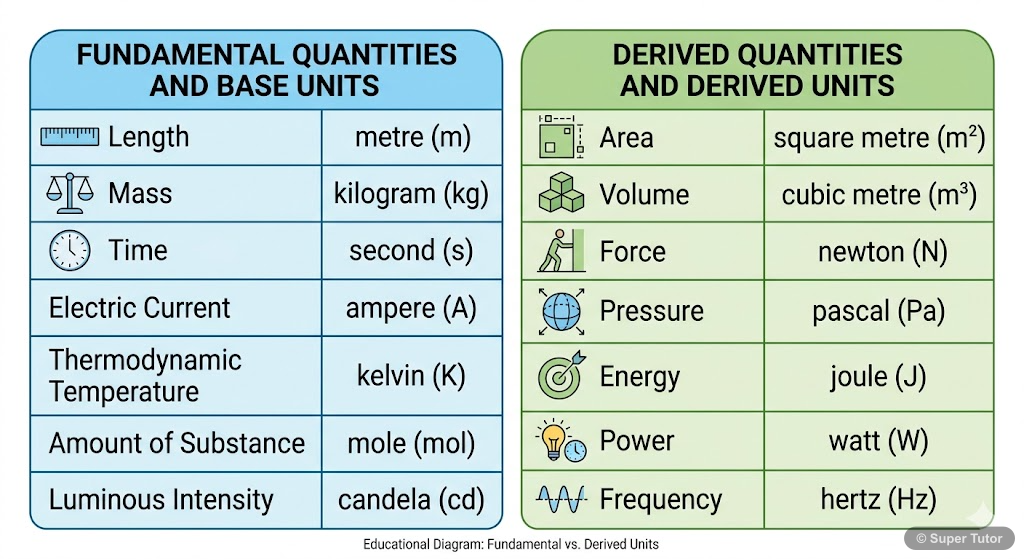 FUNDAMENTAL QUANTITIES AND BASE UNITS

| Length | metre (m) |
|---|---|
| Mass | kilogram (kg) |
| Time | second (s) |
| Electric Current | ampere (A) |
| Thermodynamic Temperature | kelvin (K) |
| Amount of Substance | mole (mol) |
| Luminous Intensity | candela (cd) |

DERIVED QUANTITIES AND DERIVED UNITS

| Area | square metre ($m^2$) |
|---|---|
| Volume | cubic metre ($m^3$) |
| Force | newton (N) |
| Pressure | pascal (Pa) |
| Energy | joule (J) |
| Power | watt (W) |
| Frequency | hertz (Hz) |

Educational Diagram: Fundamental vs. Derived Units

© Super Tutor